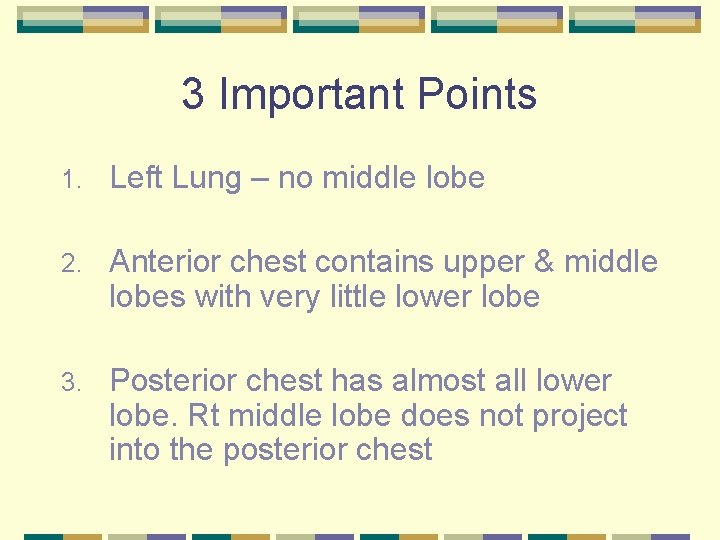 3 Important Points

1. Left Lung – no middle lobe

2. Anterior chest contains upper & middle lobes with very little lower lobe

3. Posterior chest has almost all lower lobe. Rt middle lobe does not project into the posterior chest